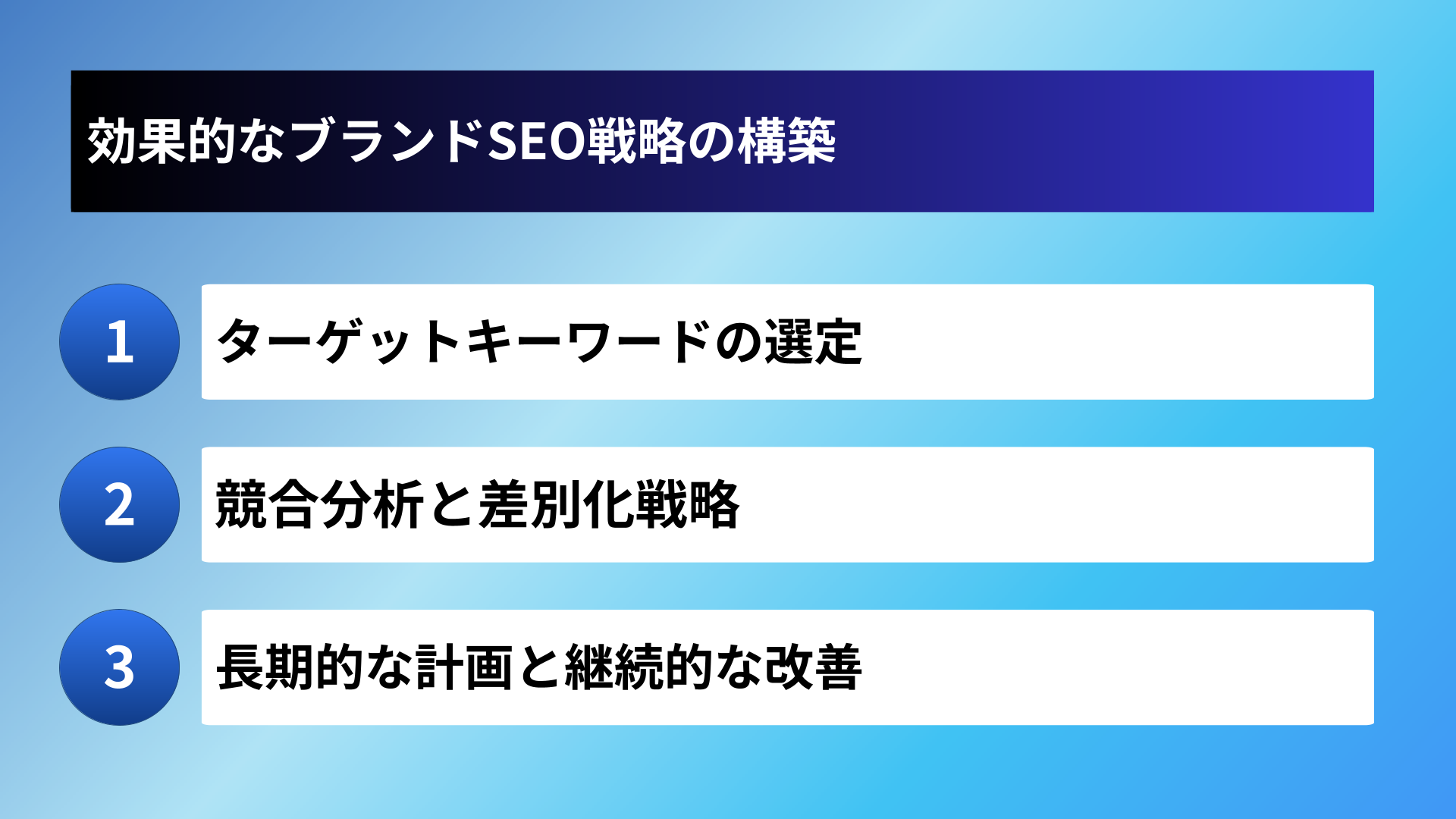 効果的なブランドSEO戦略の構築

1

ターゲットキーワードの選定

2

競合分析と差別化戦略

3

長期的な計画と継続的な改善